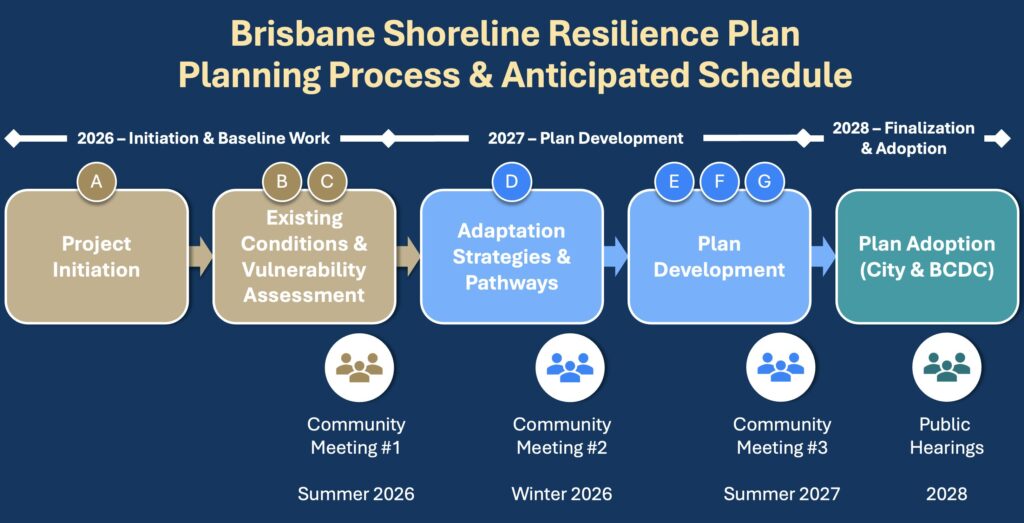 Brisbane Shoreline Resilience Plan
Planning Process & Anticipated Schedule

2026 – Initiation & Baseline Work

2027 – Plan Development

2028 – Finalization & Adoption

A

Project Initiation

B C

Existing Conditions & Vulnerability Assessment

D

Adaptation Strategies & Pathways

E F G

Plan Development

Plan Adoption (City & BCDC)

Community Meeting #1

Summer 2026

Community Meeting #2

Winter 2026

Community Meeting #3

Summer 2027

Public Hearings

2028